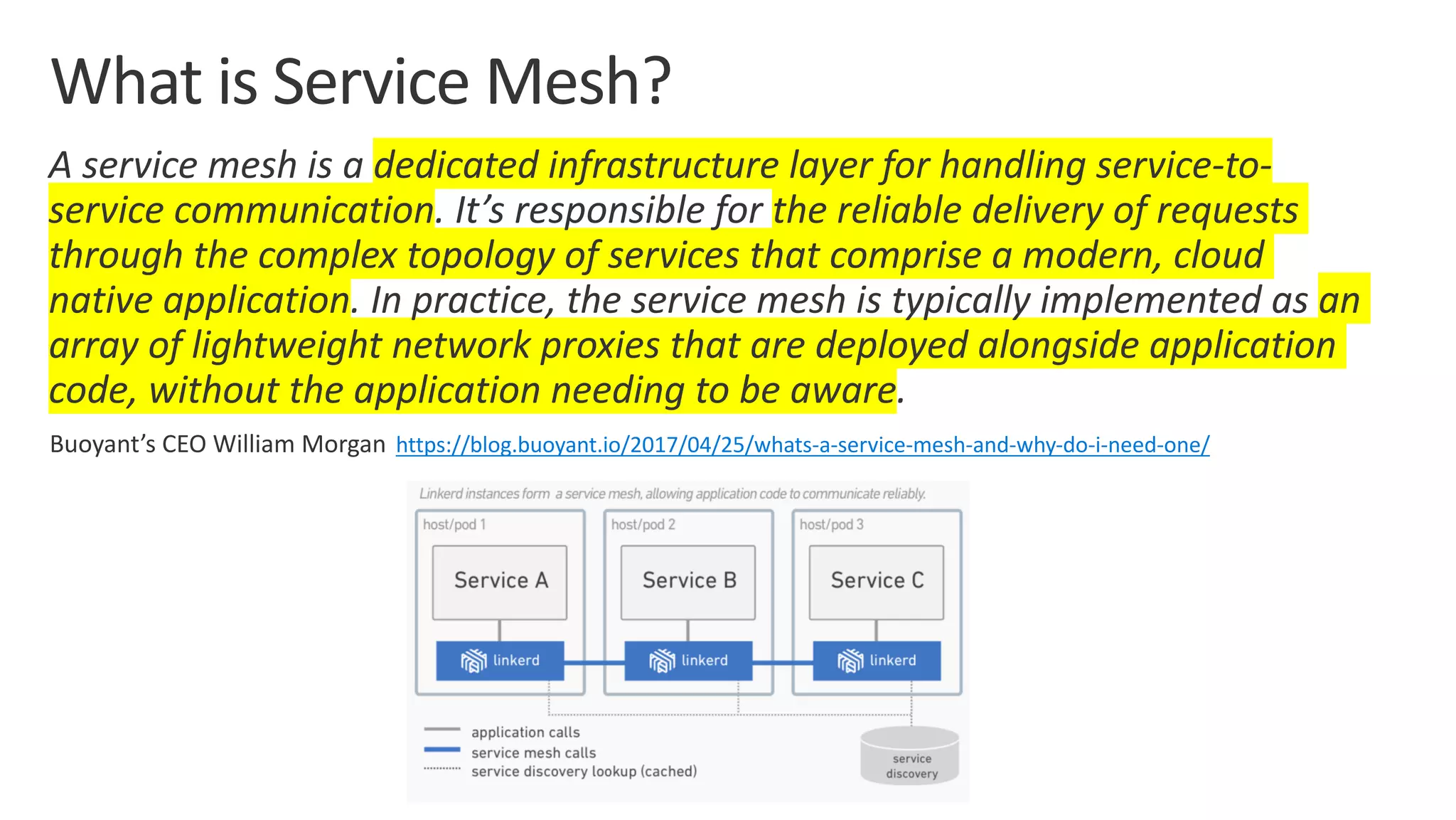 What is Service Mesh?

A service mesh is a dedicated infrastructure layer for handling service-to-service communication. It's responsible for the reliable delivery of requests through the complex topology of services that comprise a modern, cloud native application. In practice, the service mesh is typically implemented as an array of lightweight network proxies that are deployed alongside application code, without the application needing to be aware.

Buoyant's CEO William Morgan https://blog.buoyant.io/2017/04/25/whats-a-service-mesh-and-why-do-i-need-one/

Linkerd instances form a service mesh, allowing application code to communicate reliably.

host/pod 1
Service A
linkerd

host/pod 2
Service B
linkerd

host/pod 3
Service C
linkerd

application calls
service mesh calls
service discovery lookup (cached)

service discovery